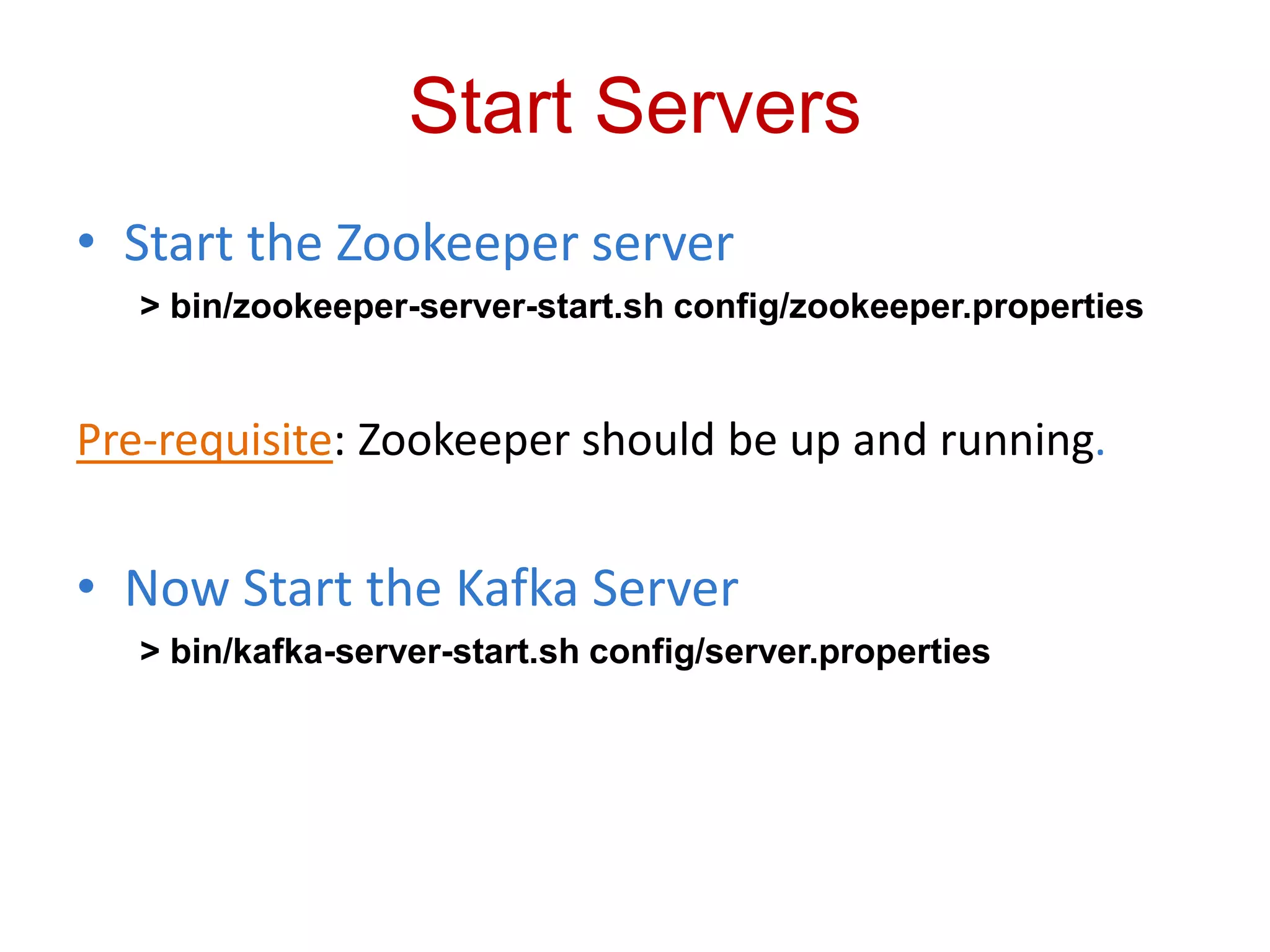 Start Servers

• Start the Zookeeper server

> bin/zookeeper-server-start.sh config/zookeeper.properties

Pre-requisite: Zookeeper should be up and running.

• Now Start the Kafka Server

> bin/kafka-server-start.sh config/server.properties